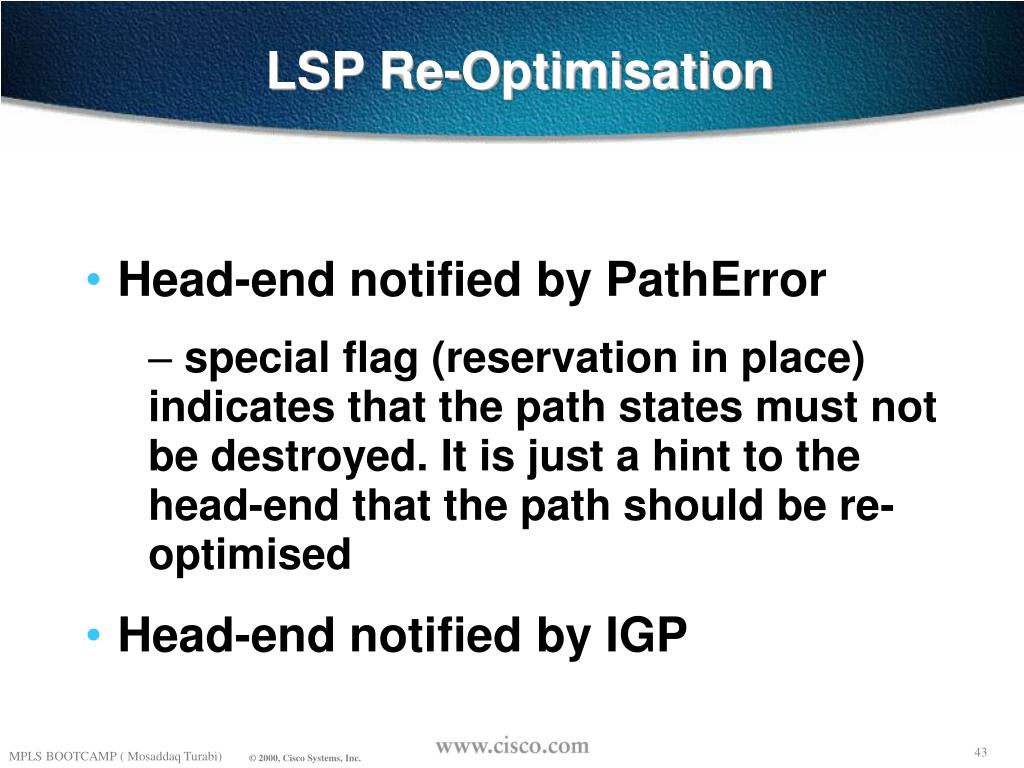 LSP Re-Optimisation

• Head-end notified by PathError

– special flag (reservation in place) indicates that the path states must not be destroyed. It is just a hint to the head-end that the path should be re-optimised

• Head-end notified by IGP

MPLS BOOTCAMP ( Mosaddaq Turabi) © 2000, Cisco Systems, Inc. www.cisco.com 43